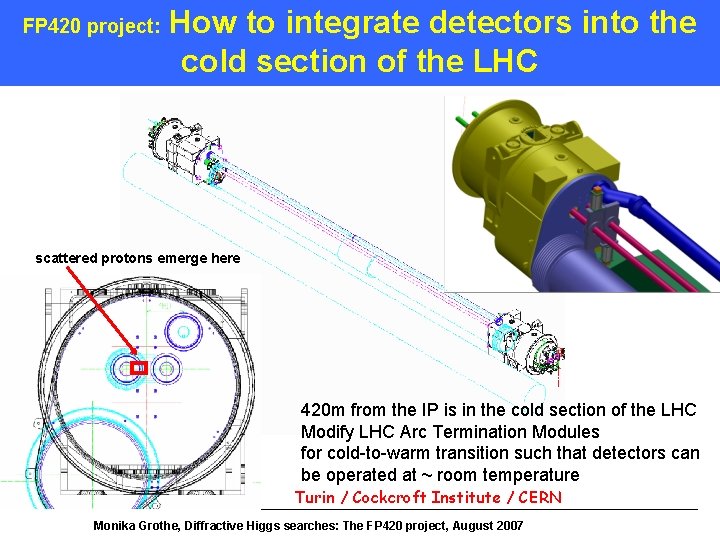 FP420 project: How to integrate detectors into the cold section of the LHC

scattered protons emerge here

420m from the IP is in the cold section of the LHC
Modify LHC Arc Termination Modules for cold-to-warm transition such that detectors can be operated at ~ room temperature

Turin / Cockcroft Institute / CERN

Monika Grothe, Diffractive Higgs searches: The FP420 project, August 2007